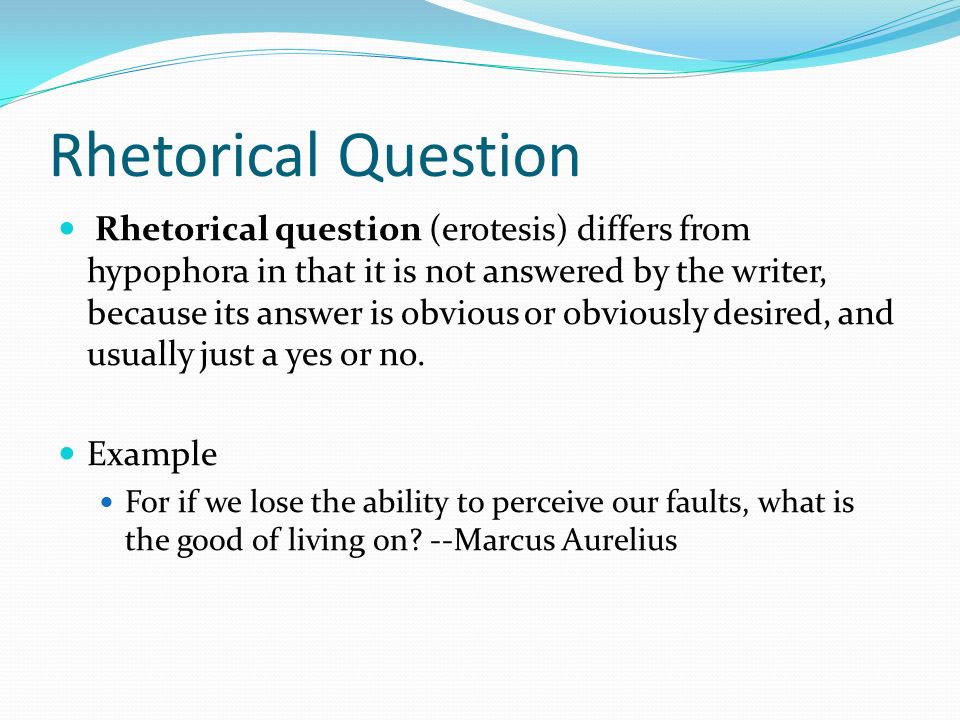 Rhetorical Question

Rhetorical question (erotesis) differs from hypophora in that it is not answered by the writer, because its answer is obvious or obviously desired, and usually just a yes or no.

Example

For if we lose the ability to perceive our faults, what is the good of living on? --Marcus Aurelius